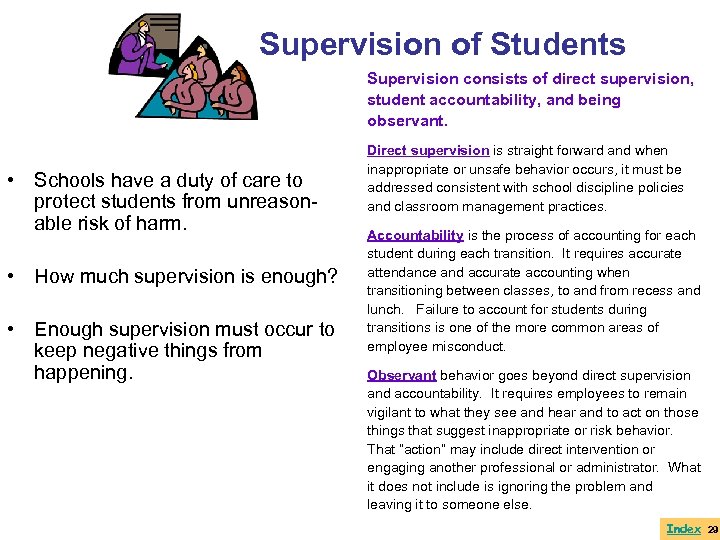 Supervision of Students

• Schools have a duty of care to protect students from unreasonable risk of harm.

• How much supervision is enough?

• Enough supervision must occur to keep negative things from happening.

Supervision consists of direct supervision, student accountability, and being observant.

Direct supervision is straight forward and when inappropriate or unsafe behavior occurs, it must be addressed consistent with school discipline policies and classroom management practices.

Accountability is the process of accounting for each student during each transition. It requires accurate attendance and accurate accounting when transitioning between classes, to and from recess and lunch. Failure to account for students during transitions is one of the more common areas of employee misconduct.

Observant behavior goes beyond direct supervision and accountability. It requires employees to remain vigilant to what they see and hear and to act on those things that suggest inappropriate or risk behavior. That "action" may include direct intervention or engaging another professional or administrator. What it does not include is ignoring the problem and leaving it to someone else.

Index 29